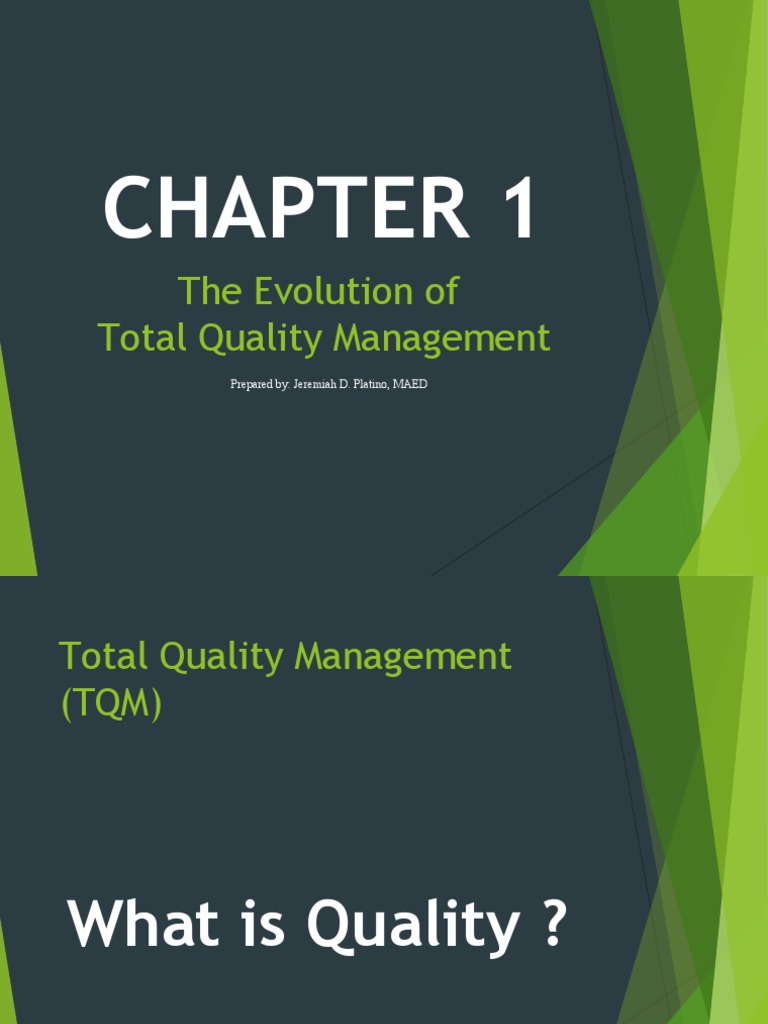 CHAPTER 1

The Evolution of
Total Quality Management

Prepared by: Jeremiah D. Platino, MAED

Total Quality Management (TQM)

What is Quality ?